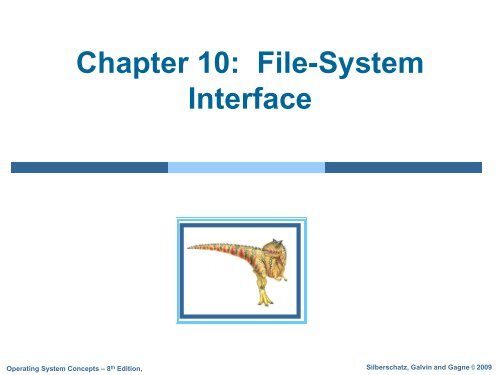 Chapter 10: File-System Interface

Operating System Concepts – 8th Edition,

Silberschatz, Galvin and Gagne © 2009